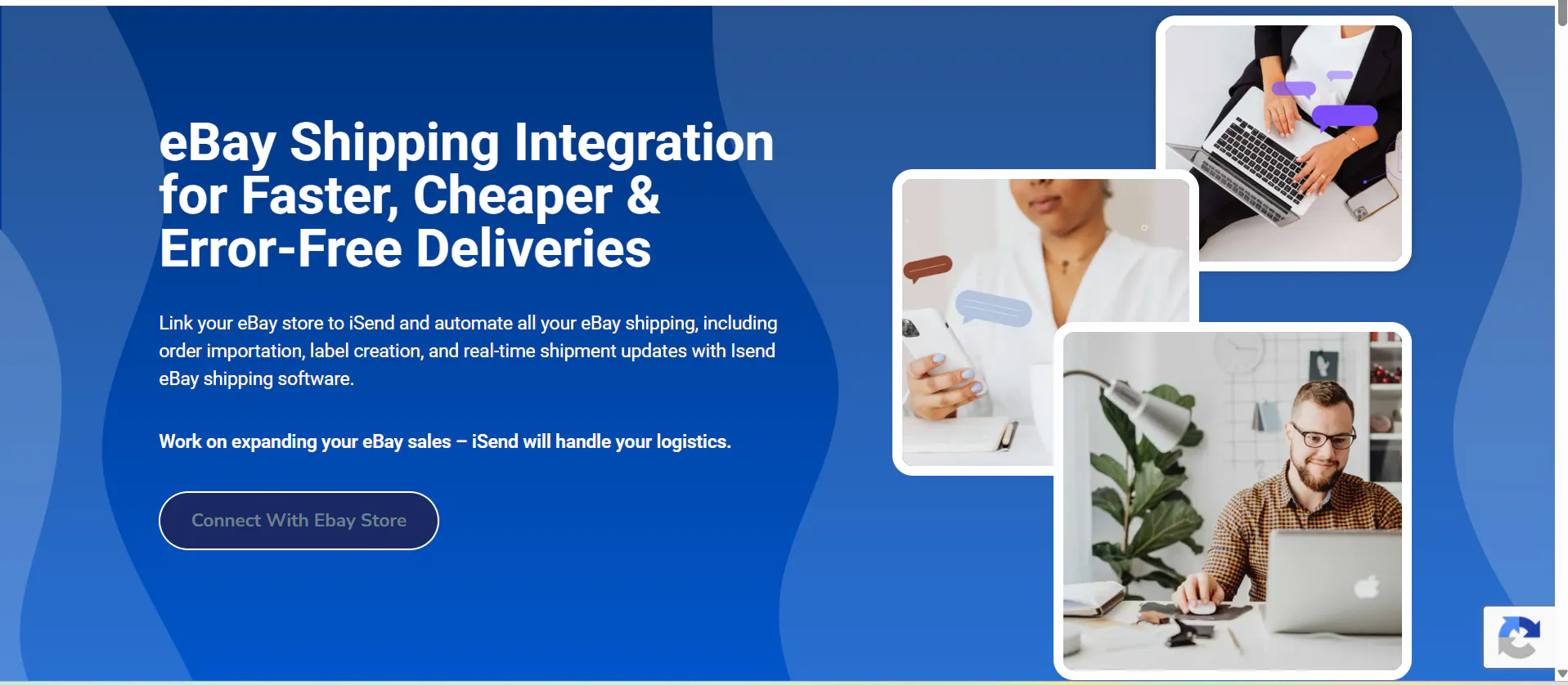 eBay Shipping Integration for Faster, Cheaper & Error-Free Deliveries

Link your eBay store to iSend and automate all your eBay shipping, including order importation, label creation, and real-time shipment updates with Isend eBay shipping software.

Work on expanding your eBay sales – iSend will handle your logistics.

Connect With Ebay Store